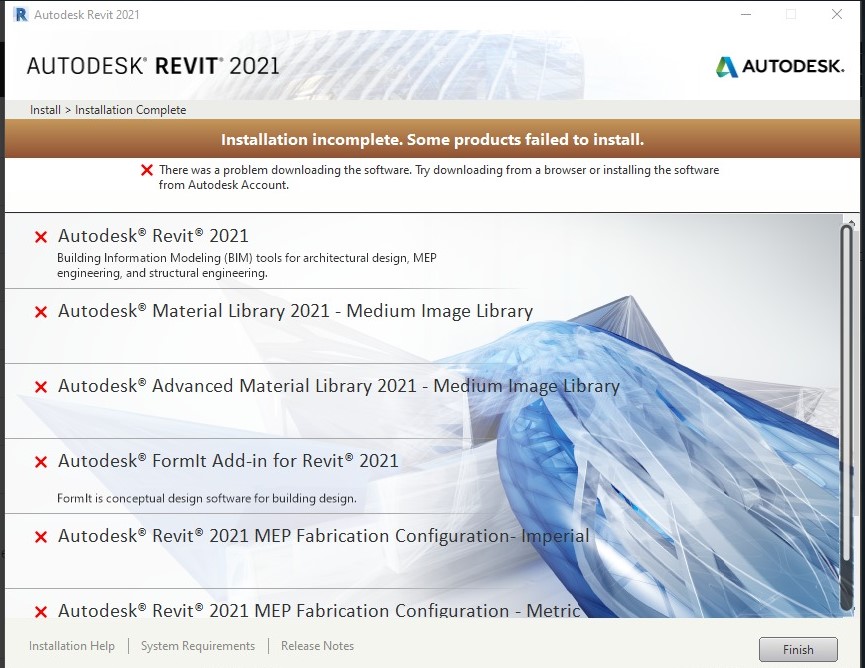 Autodesk Revit 2021

AUTODESK® REVIT® 2021

AUTODESK.

Install > Installation Complete

Installation incomplete. Some products failed to install.

There was a problem downloading the software. Try downloading from a browser or installing the software from Autodesk Account.

Autodesk® Revit® 2021

Building Information Modeling (BIM) tools for architectural design, MEP engineering, and structural engineering.

Autodesk® Material Library 2021 - Medium Image Library

Autodesk® Advanced Material Library 2021 - Medium Image Library

Autodesk® FormIt Add-in for Revit® 2021

FormIt is conceptual design software for building design.

Autodesk® Revit® 2021 MEP Fabrication Configuration- Imperial

Autodesk® Revit® 2021 MEP Fabrication Configuration - Metric

Installation Help | System Requirements | Release Notes

Finish